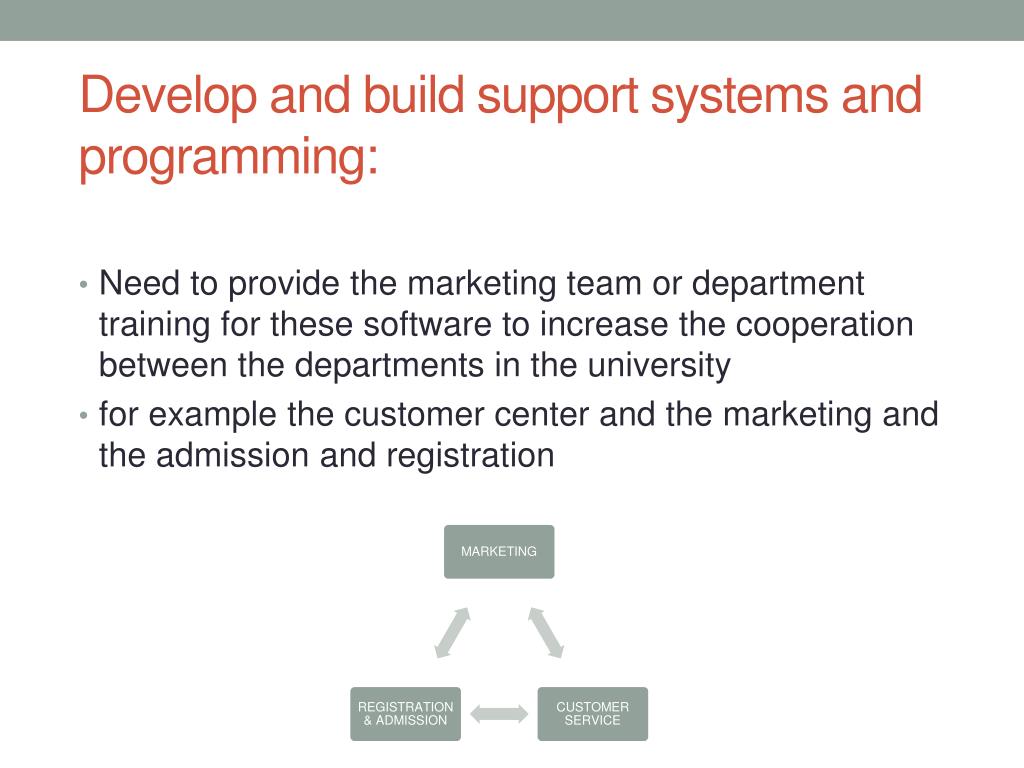 Develop and build support systems and programming:

• Need to provide the marketing team or department training for these software to increase the cooperation between the departments in the university

• for example the customer center and the marketing and the admission and registration

MARKETING

REGISTRATION & ADMISSION

CUSTOMER SERVICE